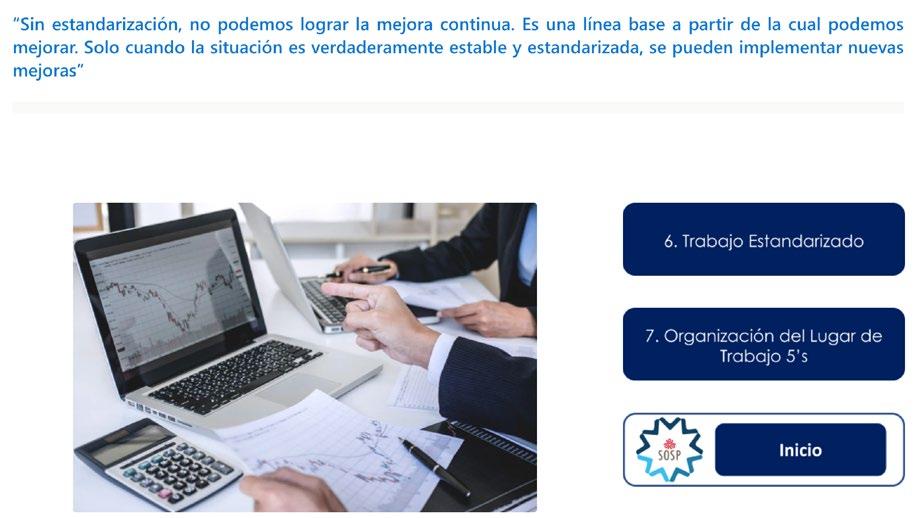 "Sin estandarización, no podemos lograr la mejora continua. Es una línea base a partir de la cual podemos mejorar. Solo cuando la situación es verdaderamente estable y estandarizada, se pueden implementar nuevas mejoras"

6. Trabajo Estandarizado

7. Organización del Lugar de Trabajo 5's

SOSP

Inicio